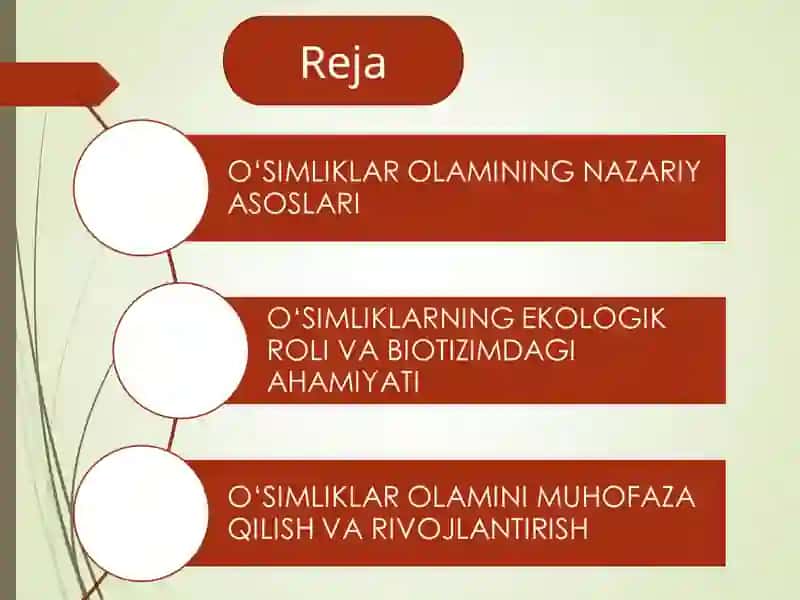 Reja

O‘SIMLIKLAR OLAMINING NAZARIY ASOSLARI

O‘SIMLIKLARNING EKOLOGIK ROLI VA BIOTIZIMDAGI AHAMIYATI

O‘SIMLIKLAR OLAMINI MUHOFAZA QILISH VA RIVOJLANTIRISH